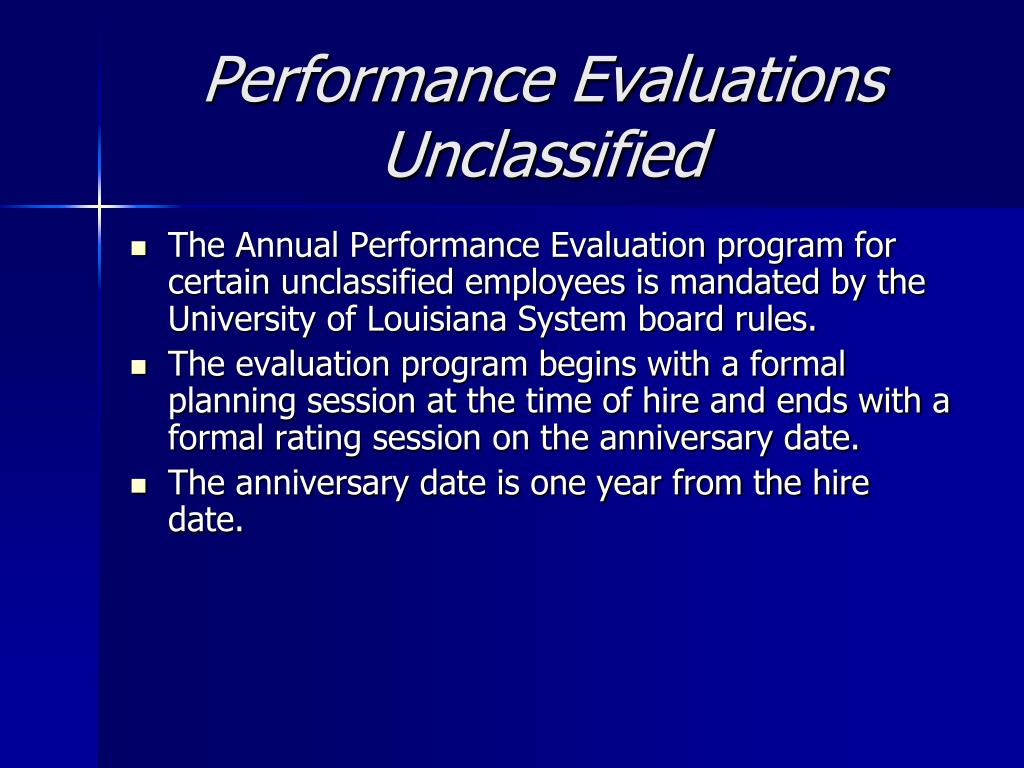 Performance Evaluations
Unclassified

- The Annual Performance Evaluation program for certain unclassified employees is mandated by the University of Louisiana System board rules.
- The evaluation program begins with a formal planning session at the time of hire and ends with a formal rating session on the anniversary date.
- The anniversary date is one year from the hire date.